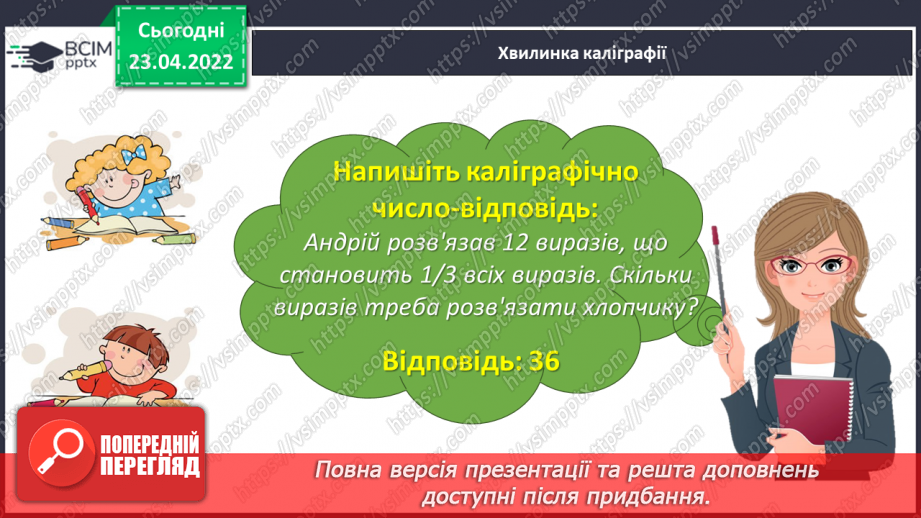 ВСІМ pptx

Сьогодні 23.04.2022

Хвилинка каліграфії

Напишіть каліграфічно число-відповідь:

Андрій розв'язав 12 виразів, що становить 1/3 всіх виразів. Скільки виразів треба розв'язати хлопчику?

Відповідь: 36

ПОПЕРЕДНІЙ ПЕРЕГЛЯД

Повна версія презентації та решта доповнень доступні після придбання.

https://vsimpptx.com